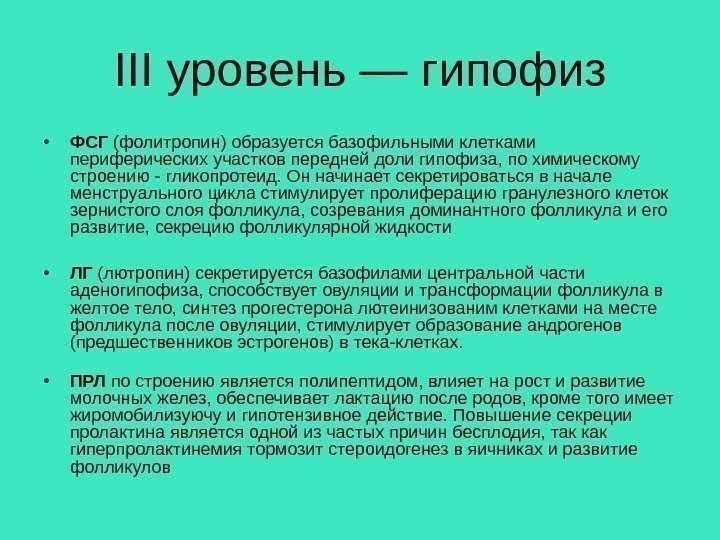 III уровень — гипофиз

• ФСГ (фолитропин) образуется базофильными клетками периферических участков передней доли гипофиза, по химическому строению - гликопротеид. Он начинает секретироваться в начале менструального цикла стимулирует пролиферацию гранулезного клеток зернистого слоя фолликула, созревания доминантного фолликула и его развитие, секрецию фолликулярной жидкости

• ЛГ (лютропин) секретируется базофилами центральной части аденогипофиза, способствует овуляции и трансформации фолликула в желтое тело, синтез прогестерона лютеинизованим клетками на месте фолликула после овуляции, стимулирует образование андрогенов (предшественников эстрогенов) в тека-клетках.

• ПРЛ по строению является полипептидом, влияет на рост и развитие молочных желез, обеспечивает лактацию после родов, кроме того имеет жиромобилизуючу и гипотензивное действие. Повышение секреции пролактина является одной из частых причин бесплодия, так как гиперпролактинемия тормозит стероидогенез в яичниках и развитие фолликулов